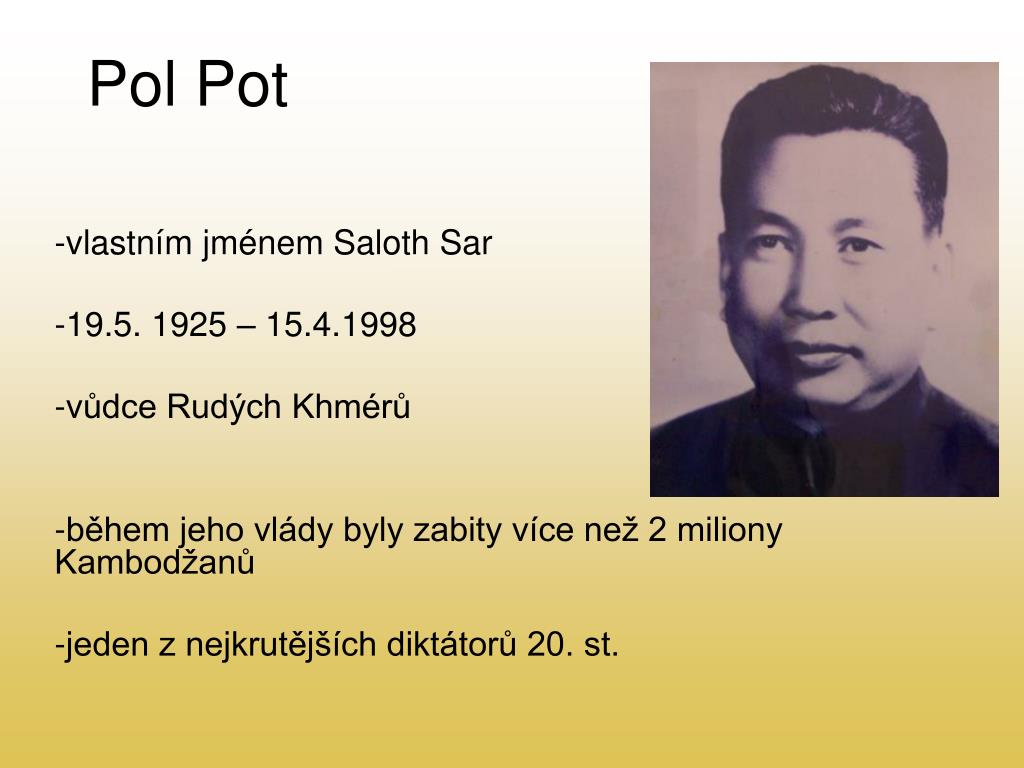 Pol Pot

-vlastním jménem Saloth Sar

-19.5. 1925 – 15.4.1998

-vůdce Rudých Khmérů

-během jeho vlády byly zabity více než 2 miliony Kambodžanů

-jeden z nejkrutějších diktátorů 20. st.